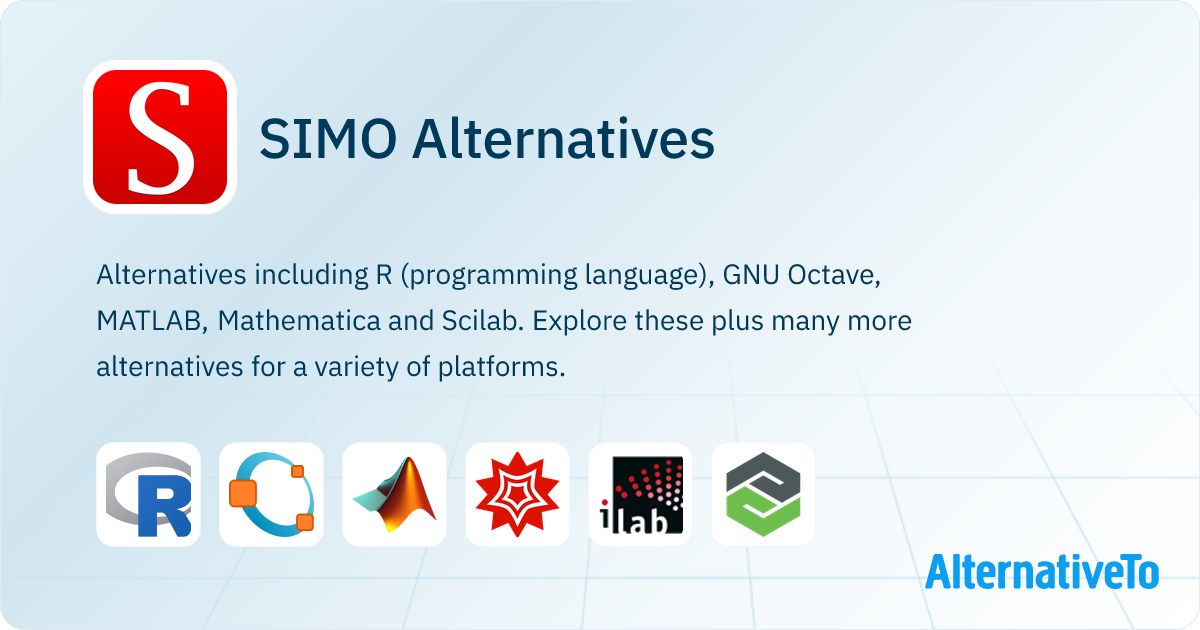 S

SIMO Alternatives

Alternatives including R (programming language), GNU Octave, MATLAB, Mathematica and Scilab. Explore these plus many more alternatives for a variety of platforms.

R

ilab

AlternativeTo